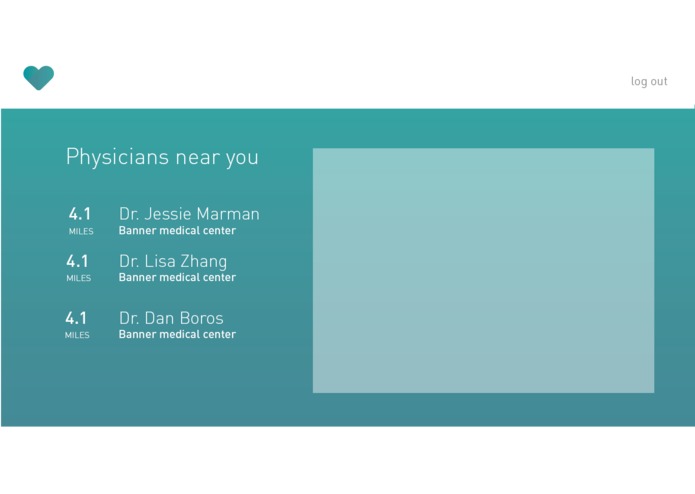 log out

Physicians near you

4.1 MILES Dr. Jessie Marman
Banner medical center

4.1 MILES Dr. Lisa Zhang
Banner medical center

4.1 MILES Dr. Dan Boros
Banner medical center